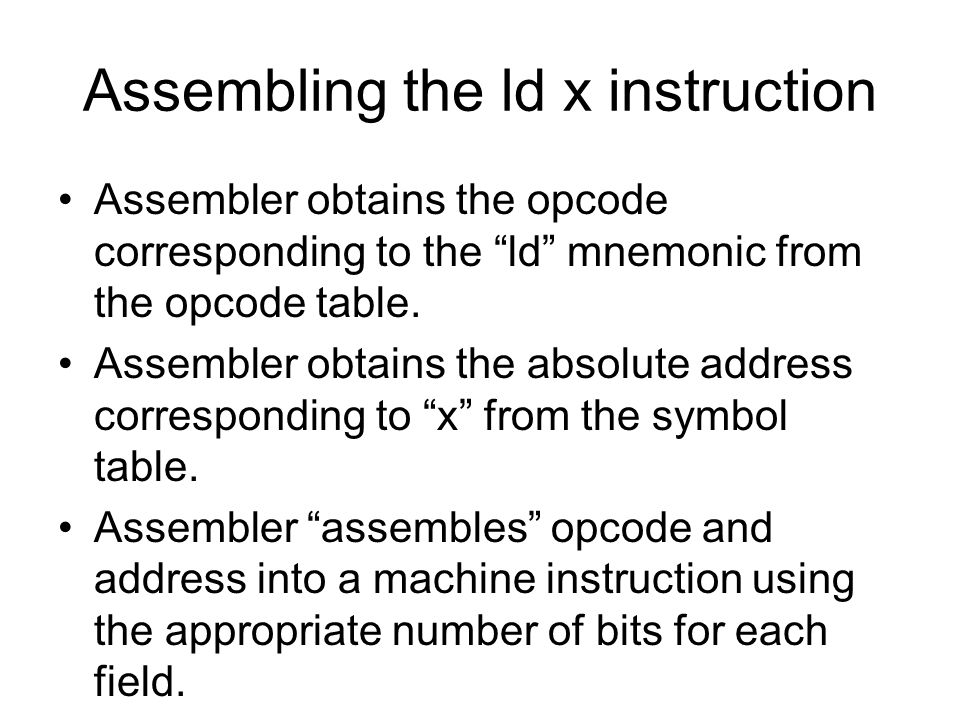 Assembling the ld x instruction

• Assembler obtains the opcode corresponding to the “ld” mnemonic from the opcode table.
• Assembler obtains the absolute address corresponding to “x” from the symbol table.
• Assembler “assembles” opcode and address into a machine instruction using the appropriate number of bits for each field.